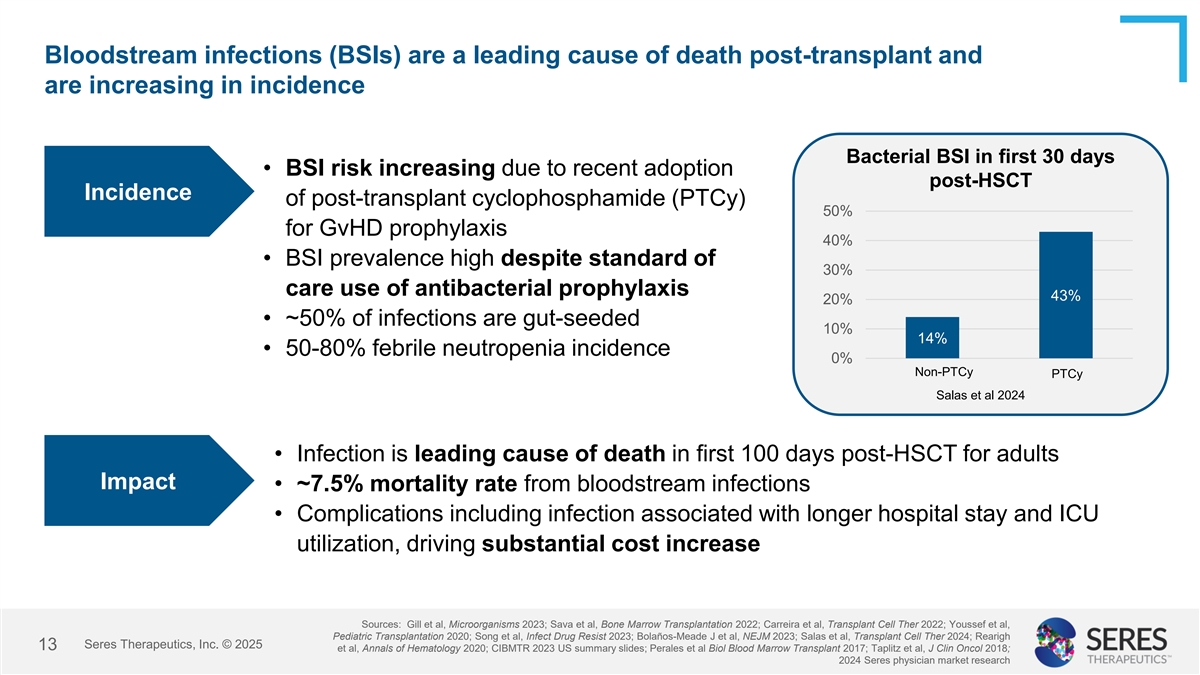 Bloodstream infections (BSIs) are a leading cause of death post-transplant and are increasing in incidence

Incidence

• BSI risk increasing due to recent adoption of post-transplant cyclophosphamide (PTCy) for GvHD prophylaxis
• BSI prevalence high despite standard of care use of antibacterial prophylaxis
• ~50% of infections are gut-seeded
• 50-80% febrile neutropenia incidence

Bacterial BSI in first 30 days post-HSCT

50%
40%
30%
20%
10%
0%
14%
43%
Non-PTCy
PTCy
Salas et al 2024

Impact

• Infection is leading cause of death in first 100 days post-HSCT for adults
• ~7.5% mortality rate from bloodstream infections
• Complications including infection associated with longer hospital stay and ICU utilization, driving substantial cost increase

13 Seres Therapeutics, Inc. © 2025

Sources: Gill et al, Microorganisms 2023; Sava et al, Bone Marrow Transplantation 2022; Carreira et al, Transplant Cell Ther 2022; Youssef et al, Pediatric Transplantation 2020; Song et al, Infect Drug Resist 2023; Bolaños-Meade J et al, NEJM 2023; Salas et al, Transplant Cell Ther 2024; Rearigh et al, Annals of Hematology 2020; CIBMTR 2023 US summary slides; Perales et al Biol Blood Marrow Transplant 2017; Taplitz et al, J Clin Oncol 2018; 2024 Seres physician market research

SERES THERAPEUTICS™